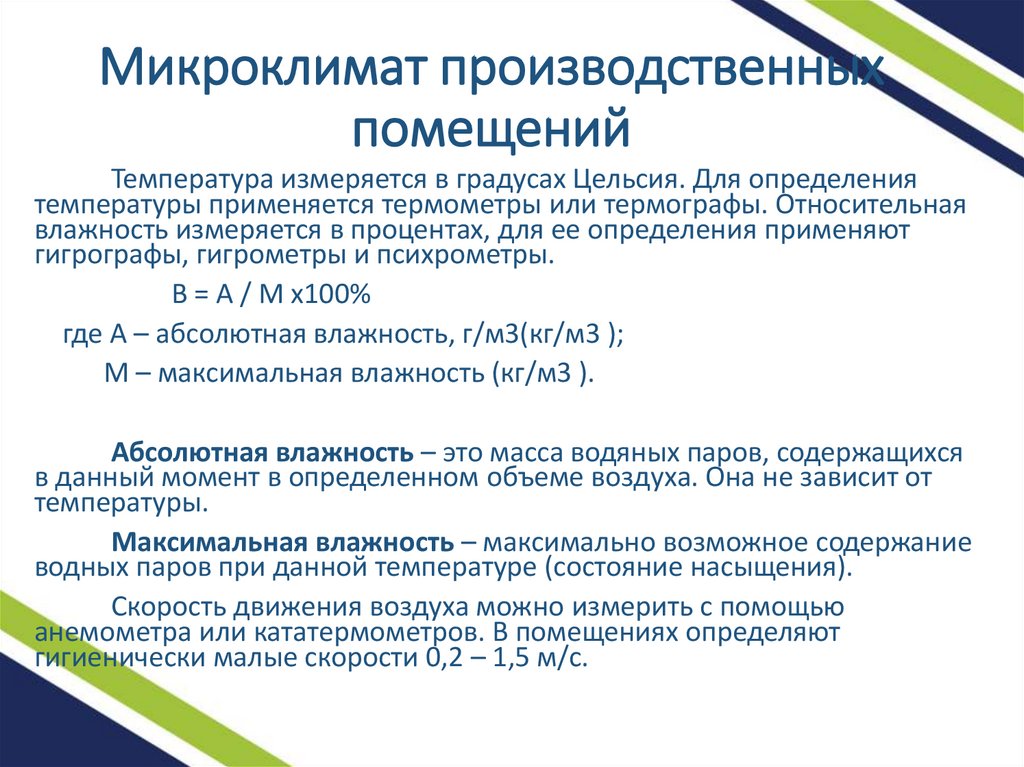 Микроклимат производственных помещений

Температура измеряется в градусах Цельсия. Для определения температуры применяется термометры или термографы. Относительная влажность измеряется в процентах, для ее определения применяют гигрографы, гигрометры и психрометры.

В = А / М х100%

где А – абсолютная влажность, г/м3(кг/м3 );

М – максимальная влажность (кг/м3 ).

Абсолютная влажность – это масса водяных паров, содержащихся в данный момент в определенном объеме воздуха. Она не зависит от температуры.

Максимальная влажность – максимально возможное содержание водных паров при данной температуре (состояние насыщения).

Скорость движения воздуха можно измерить с помощью анемометра или кататермометров. В помещениях определяют гигиенически малые скорости 0,2 – 1,5 м/с.